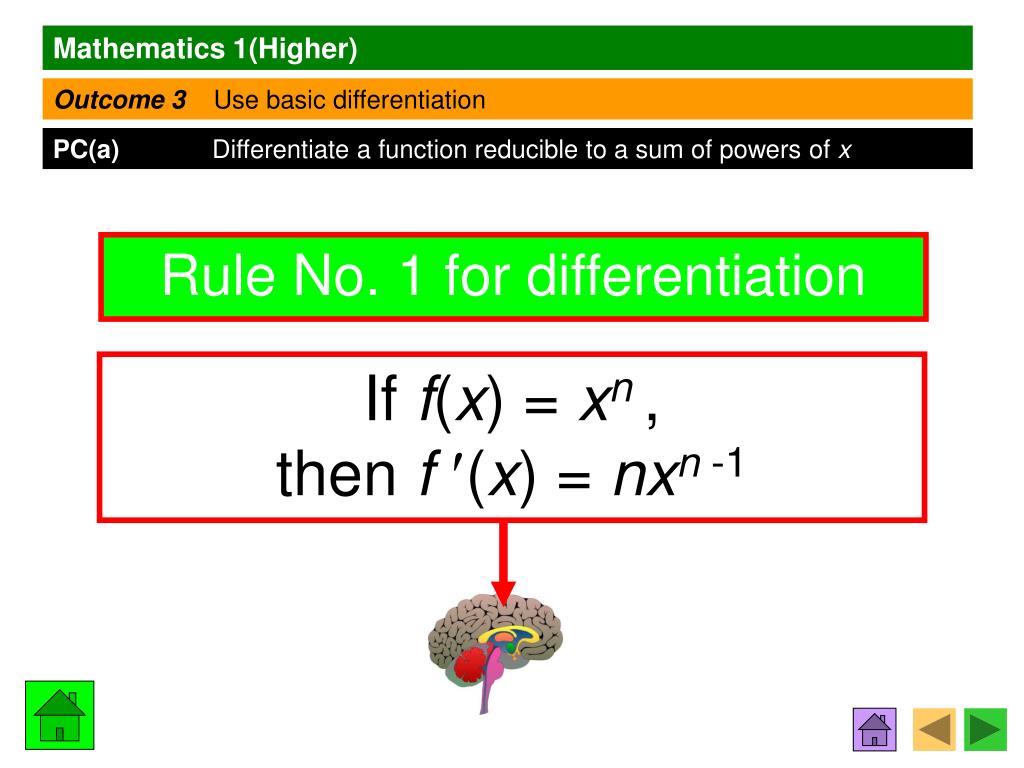 Mathematics 1(Higher)

Outcome 3 Use basic differentiation

PC(a) Differentiate a function reducible to a sum of powers of $x$

Rule No. 1 for differentiation

If $f(x) = x^n$,
then $f'(x) = nx^{n-1}$